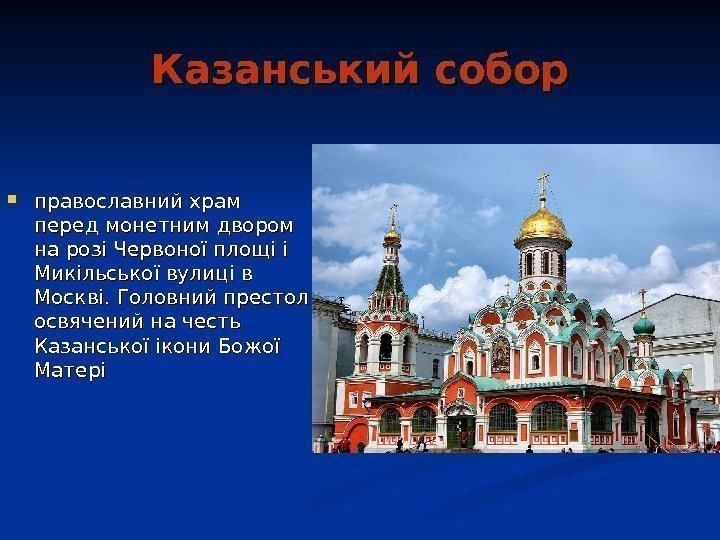 Казанський собор

православний храм перед монетним двором на розі Червоної площі і Микільської вулиці в Москві. Головний престол освячений на честь Казанської ікони Божої Матері